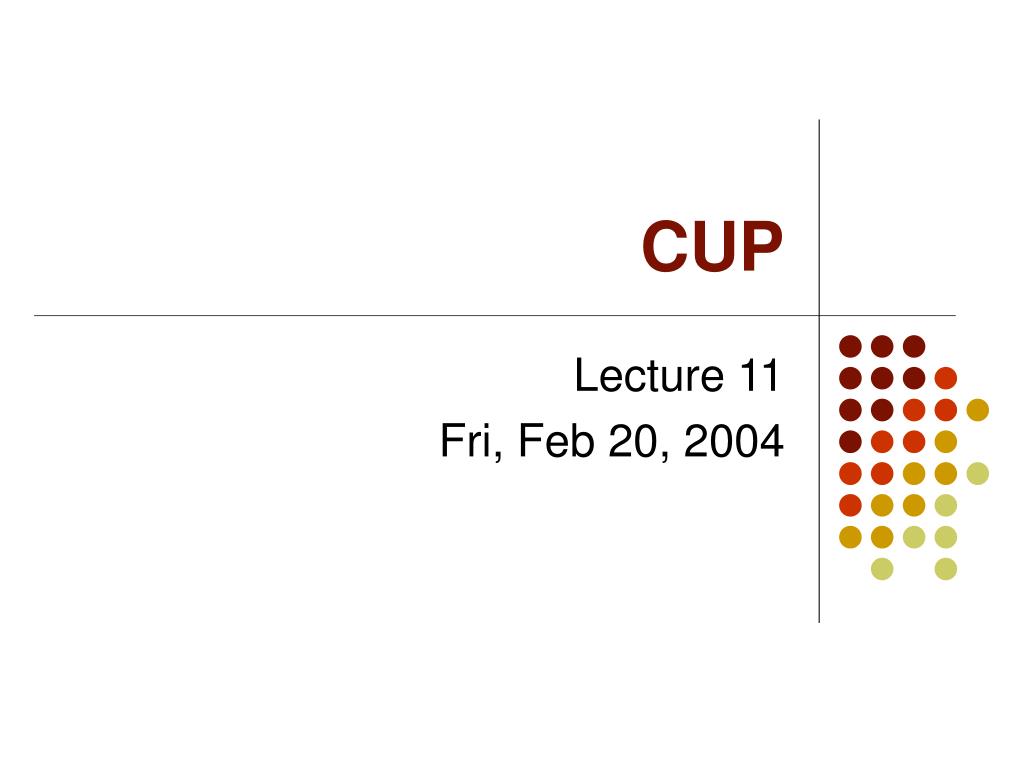 CUP

Lecture 11
Fri, Feb 20, 2004